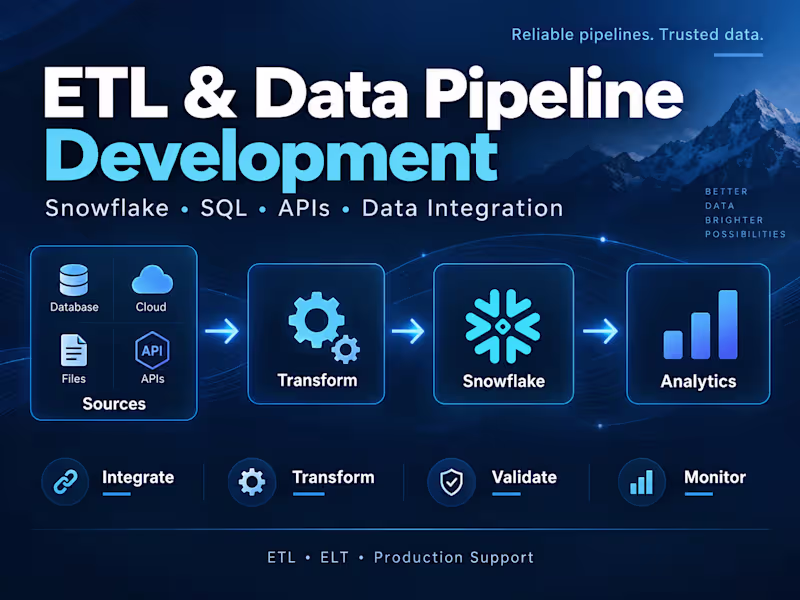 Reliable pipelines. Trusted data.

ETL & Data Pipeline Development

Snowflake • SQL • APIs • Data Integration

BETTER DATA BRIGHTER POSSIBILITIES

Database
Cloud
Files
API
APIs
Sources

Transform

Snowflake

Analytics

Integrate

Transform

Validate

Monitor

ETL • ELT • Production Support